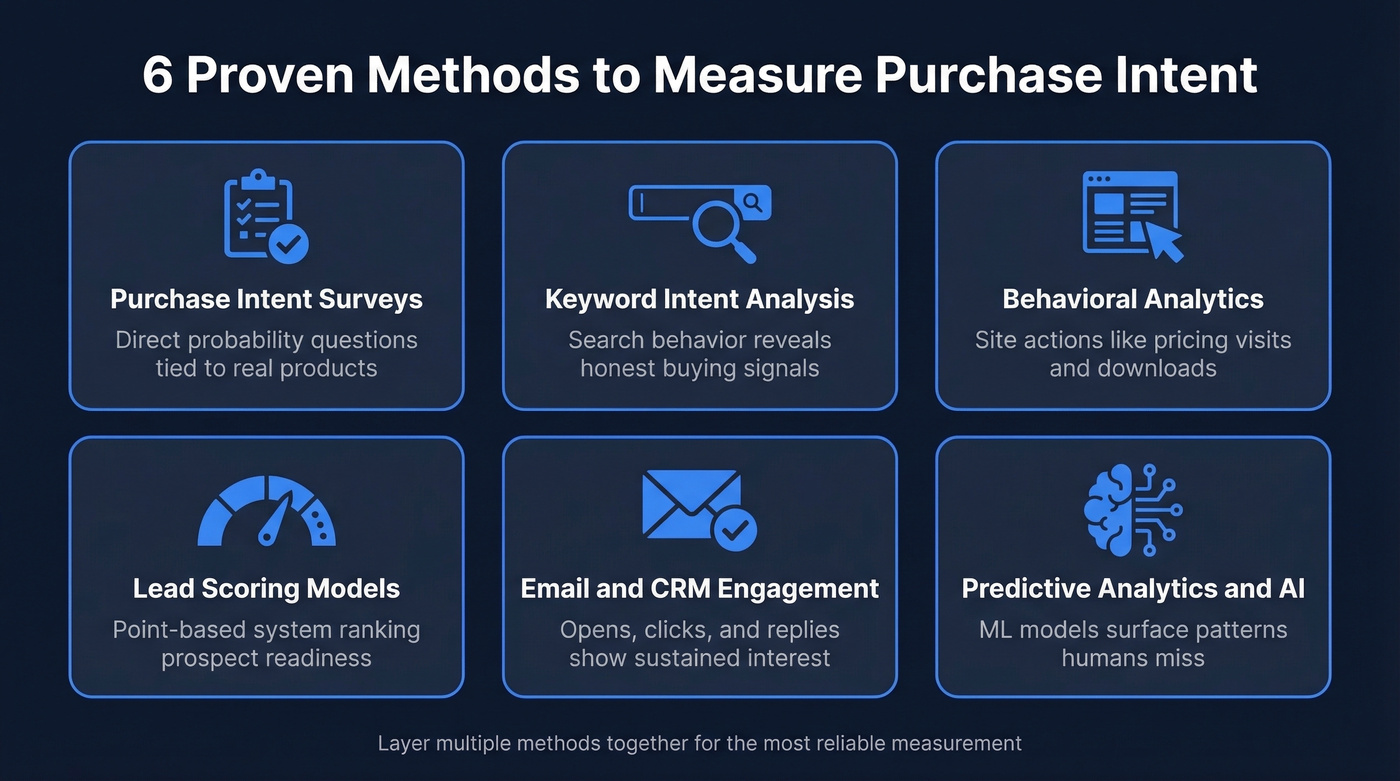 6 Proven Methods to Measure Purchase Intent

Purchase Intent Surveys
Direct probability questions tied to real products

Keyword Intent Analysis
Search behavior reveals honest buying signals

Behavioral Analytics
Site actions like pricing visits and downloads

Lead Scoring Models
Point-based system ranking prospect readiness

Email and CRM Engagement
Opens, clicks, and replies show sustained interest

Predictive Analytics and AI
ML models surface patterns humans miss

Layer multiple methods together for the most reliable measurement